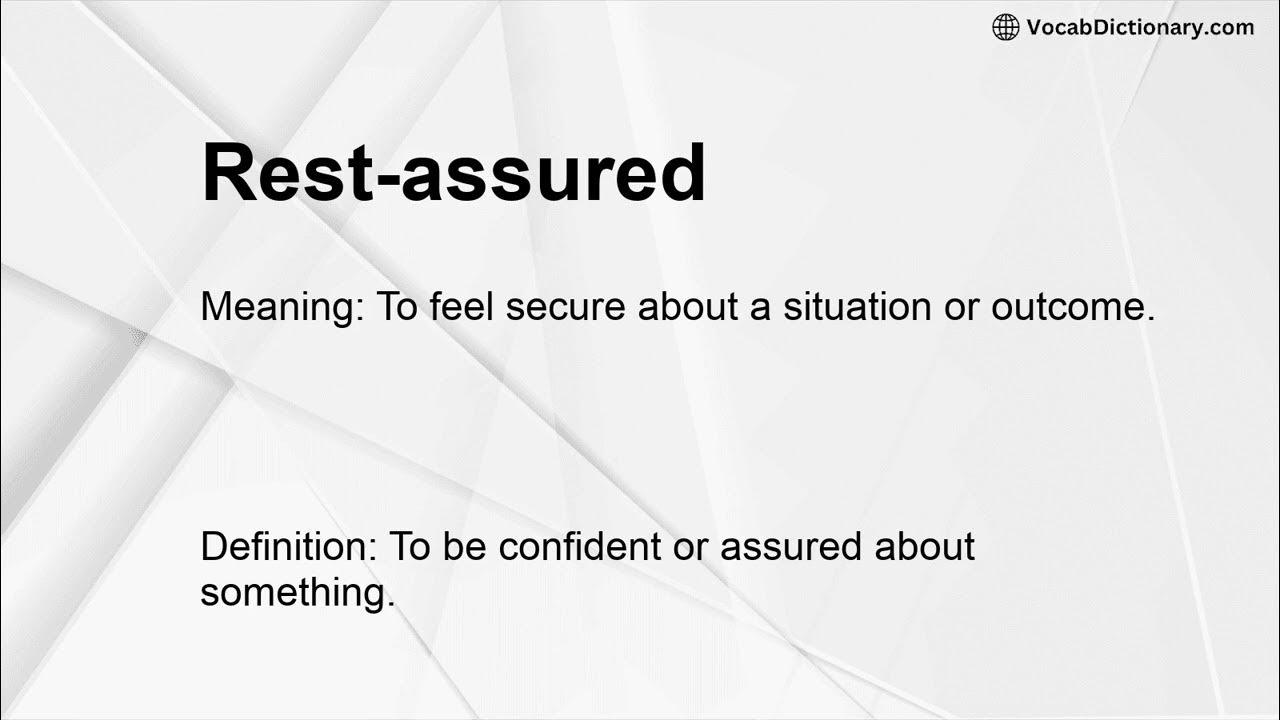 VocabDictionary.com

Rest-assured

Meaning: To feel secure about a situation or outcome.

Definition: To be confident or assured about something.